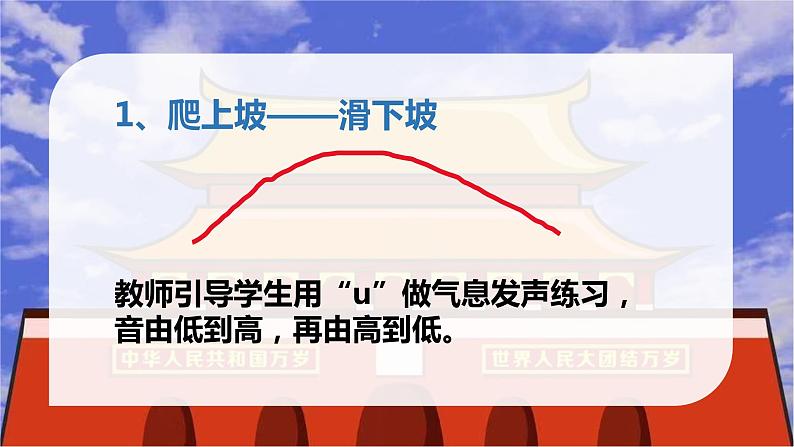 1、爬上坡——滑下坡

教师引导学生用“u”做气息发声练习，音由低到高，再由高到低。

中华人民共和国万岁

世界人民大团结万岁